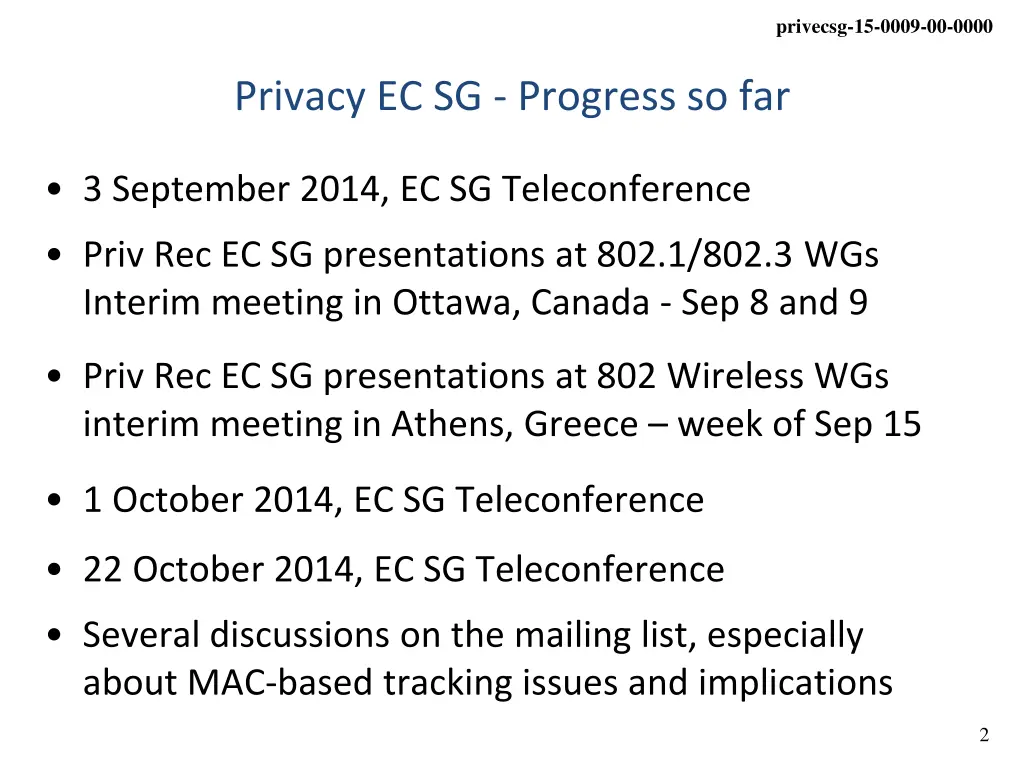 privecsg-15-0009-00-0000

Privacy EC SG - Progress so far

• 3 September 2014, EC SG Teleconference
• Priv Rec EC SG presentations at 802.1/802.3 WGs Interim meeting in Ottawa, Canada - Sep 8 and 9
• Priv Rec EC SG presentations at 802 Wireless WGs interim meeting in Athens, Greece – week of Sep 15
• 1 October 2014, EC SG Teleconference
• 22 October 2014, EC SG Teleconference
• Several discussions on the mailing list, especially about MAC-based tracking issues and implications

2